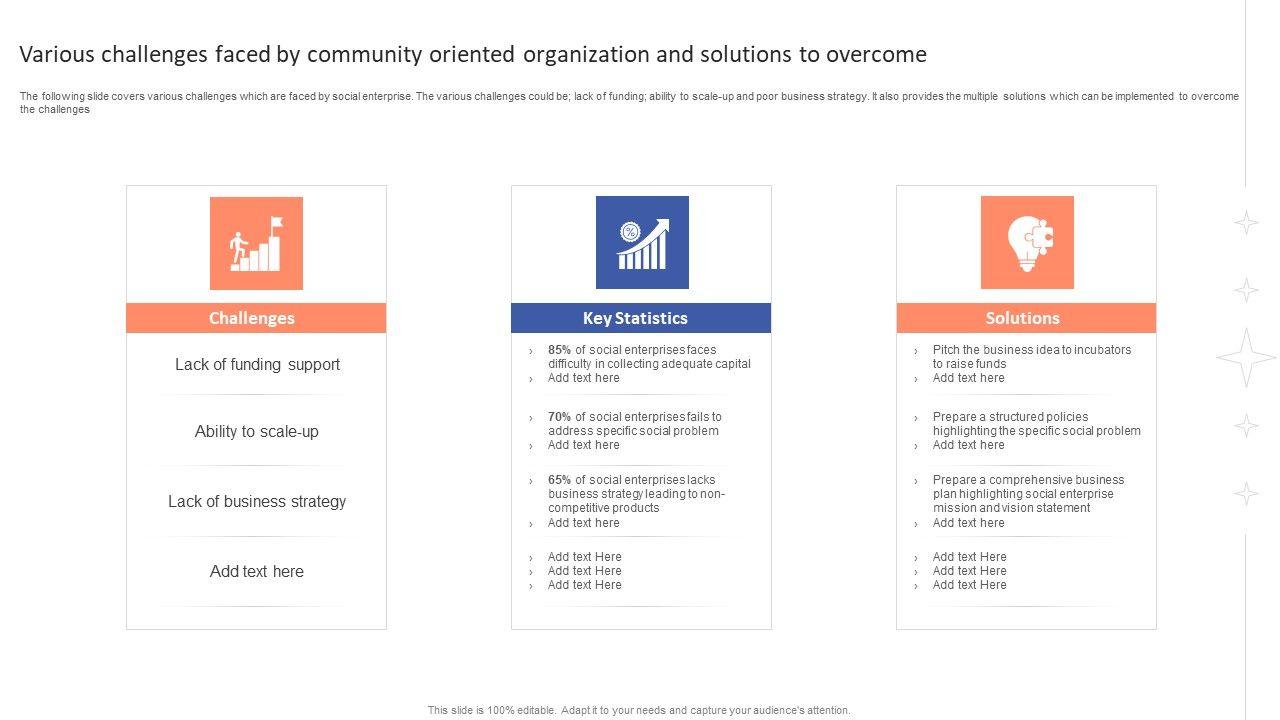 Various challenges faced by community oriented organization and solutions to overcome

The following slide covers various challenges which are faced by social enterprise. The various challenges could be; lack of funding; ability to scale-up and poor business strategy. It also provides the multiple solutions which can be implemented to overcome the challenges

Challenges

Lack of funding support

Ability to scale-up

Lack of business strategy

Add text here

Key Statistics

› 85% of social enterprises faces difficulty in collecting adequate capital
› Add text here

› 70% of social enterprises fails to address specific social problem
› Add text here

› 65% of social enterprises lacks business strategy leading to non-competitive products
› Add text here

› Add text Here
› Add text Here
› Add text Here

Solutions

› Pitch the business idea to incubators to raise funds
› Add text here

› Prepare a structured policies highlighting the specific social problem
› Add text here

› Prepare a comprehensive business plan highlighting social enterprise mission and vision statement
› Add text here

› Add text Here
› Add text Here
› Add text Here

This slide is 100% editable. Adapt it to your needs and capture your audience's attention.